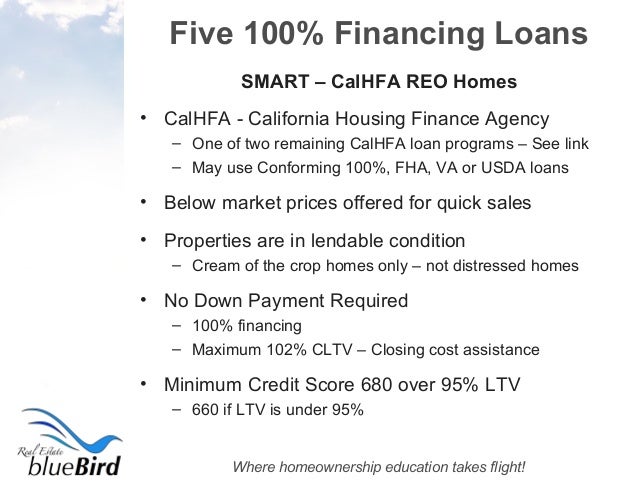 Five 100% Financing Loans

SMART – CalHFA REO Homes

• CalHFA - California Housing Finance Agency
– One of two remaining CalHFA loan programs – See link
– May use Conforming 100%, FHA, VA or USDA loans

• Below market prices offered for quick sales

• Properties are in lendable condition
– Cream of the crop homes only – not distressed homes

• No Down Payment Required
– 100% financing
– Maximum 102% CLTV – Closing cost assistance

• Minimum Credit Score 680 over 95% LTV
– 660 if LTV is under 95%

Real Estate blueBird

Where homeownership education takes flight!